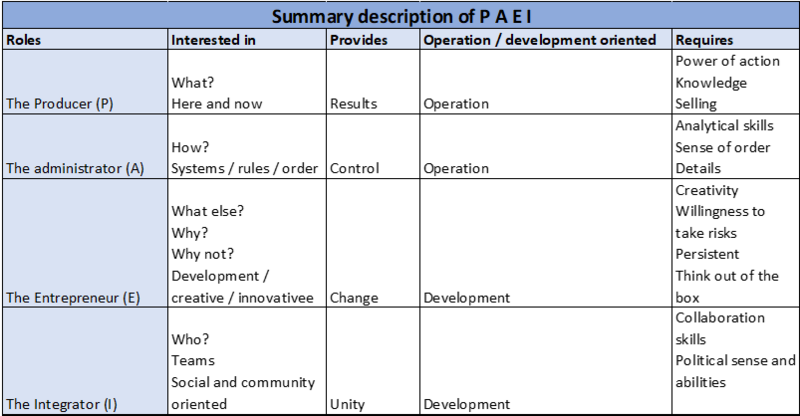 Summary description of P A E I

| Roles | Interested in | Provides | Operation / development oriented | Requires |
|---|---|---|---|---|
| The Producer (P) | What? Here and now | Results | Operation | Power of action Knowledge Selling |
| The administrator (A) | How? Systems / rules / order | Control | Operation | Analytical skills Sense of order Details |
| The Entrepreneur (E) | What else? Why? Why not? Development / creative / innovativee | Change | Development | Creativity Willingness to take risks Persistent Think out of the box |
| The Integrator (I) | Who? Teams Social and community oriented | Unity | Development | Collaboration skills Political sense and abilities |